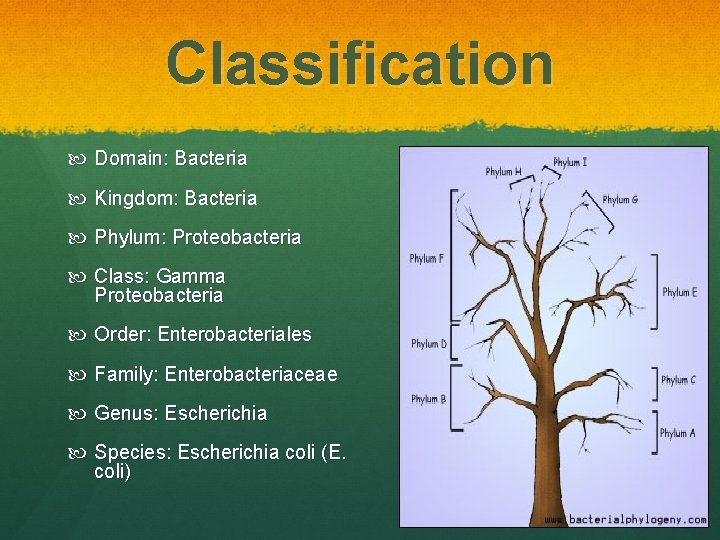 Classification

Domain: Bacteria

Kingdom: Bacteria

Phylum: Proteobacteria

Class: Gamma Proteobacteria

Order: Enterobacteriales

Family: Enterobacteriaceae

Genus: Escherichia

Species: Escherichia coli (E. coli)

Phylum H
Phylum I
Phylum G
Phylum F
Phylum E
Phylum D
Phylum C
Phylum B
Phylum A
www.bacterialphylogeny.com